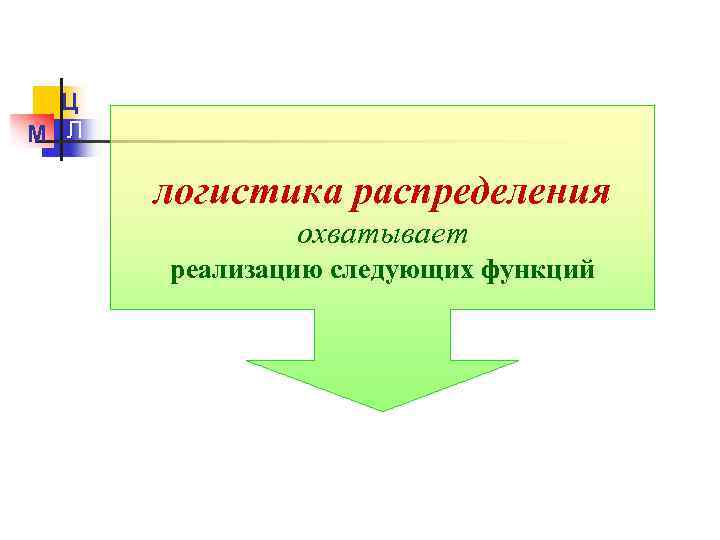 Ц
М Л

логистика распределения
охватывает
реализацию следующих функций